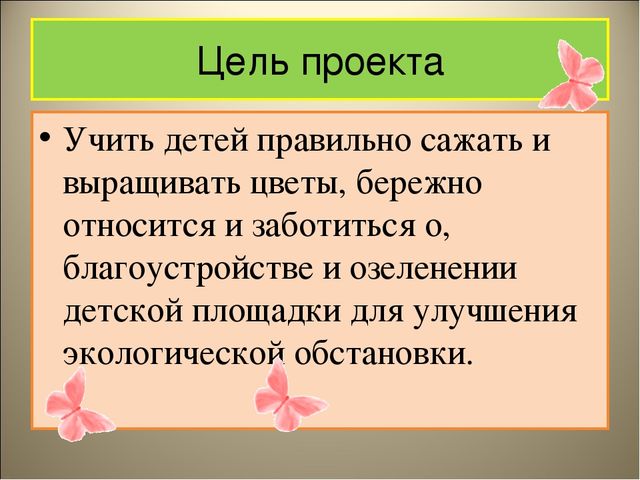 Цель проекта

• Учить детей правильно сажать и выращивать цветы, бережно относится и заботиться о, благоустройстве и озеленении детской площадки для улучшения экологической обстановки.